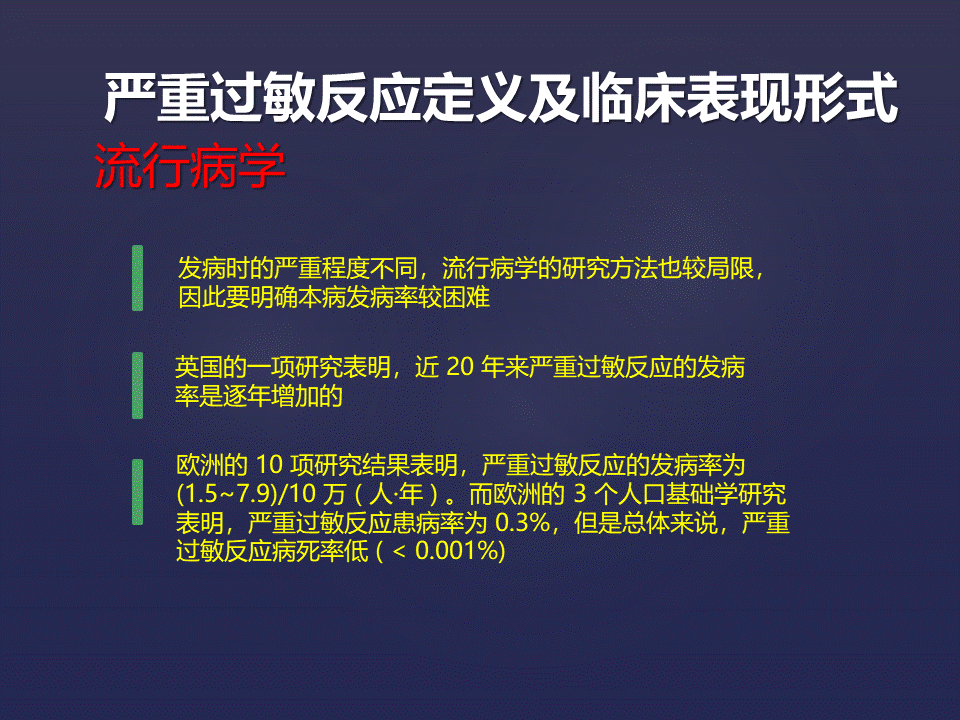 严重过敏反应定义及临床表现形式

流行病学

发病时的严重程度不同，流行病学的研究方法也较局限，因此要明确本病发病率较困难

英国的一项研究表明，近 20 年来严重过敏反应的发病率是逐年增加的

欧洲的 10 项研究结果表明，严重过敏反应的发病率为 (1.5~7.9)/10 万（人·年）。而欧洲的 3 个人口基础学研究表明，严重过敏反应患病率为 0.3%，但是总体来说，严重过敏反应病死率低（< 0.001%)